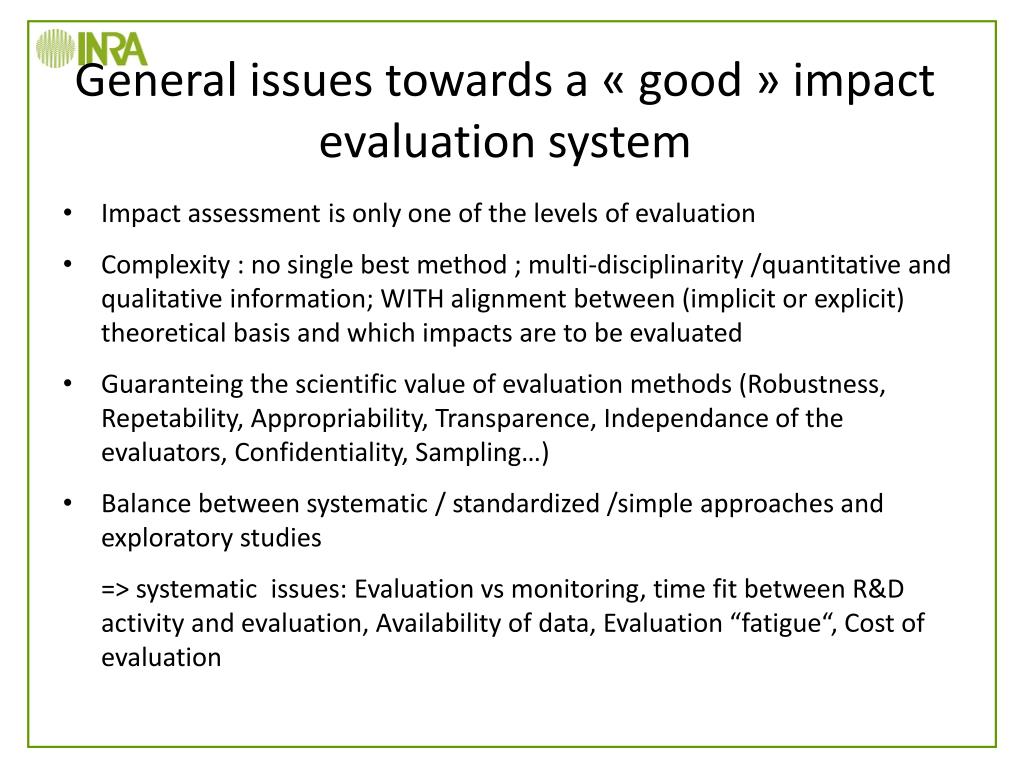 INRA

General issues towards a « good » impact evaluation system

• Impact assessment is only one of the levels of evaluation

• Complexity : no single best method ; multi-disciplinarity /quantitative and qualitative information; WITH alignment between (implicit or explicit) theoretical basis and which impacts are to be evaluated

• Guaranteing the scientific value of evaluation methods (Robustness, Repetability, Appropriability, Transparence, Independance of the evaluators, Confidentiality, Sampling…)

• Balance between systematic / standardized /simple approaches and exploratory studies

=> systematic issues: Evaluation vs monitoring, time fit between R&D activity and evaluation, Availability of data, Evaluation “fatigue“, Cost of evaluation